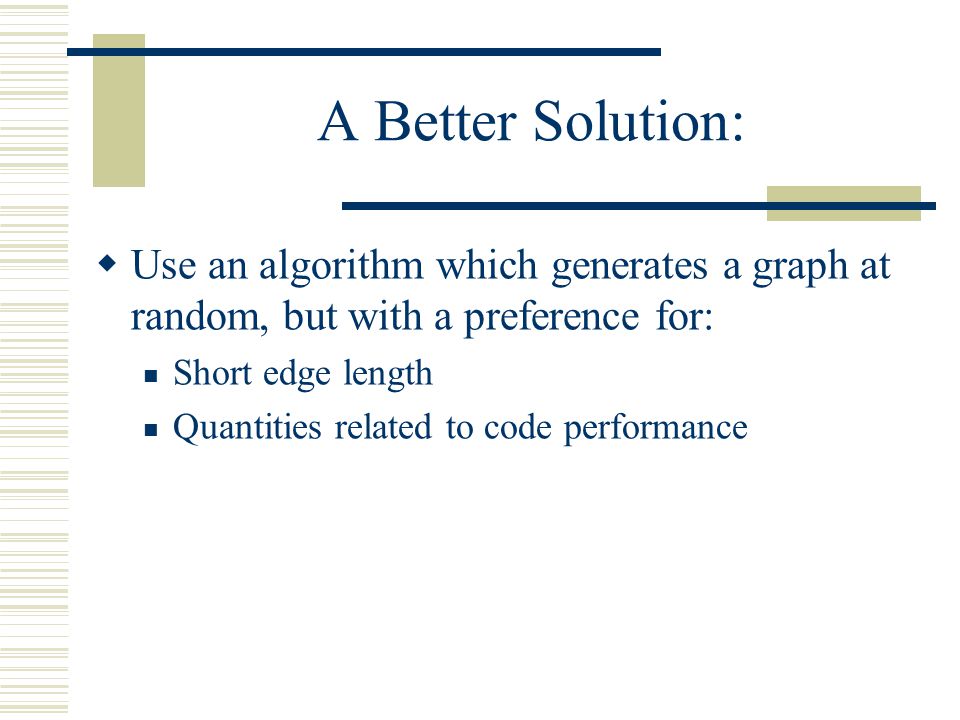 A Better Solution:

Use an algorithm which generates a graph at random, but with a preference for:

Short edge length

Quantities related to code performance